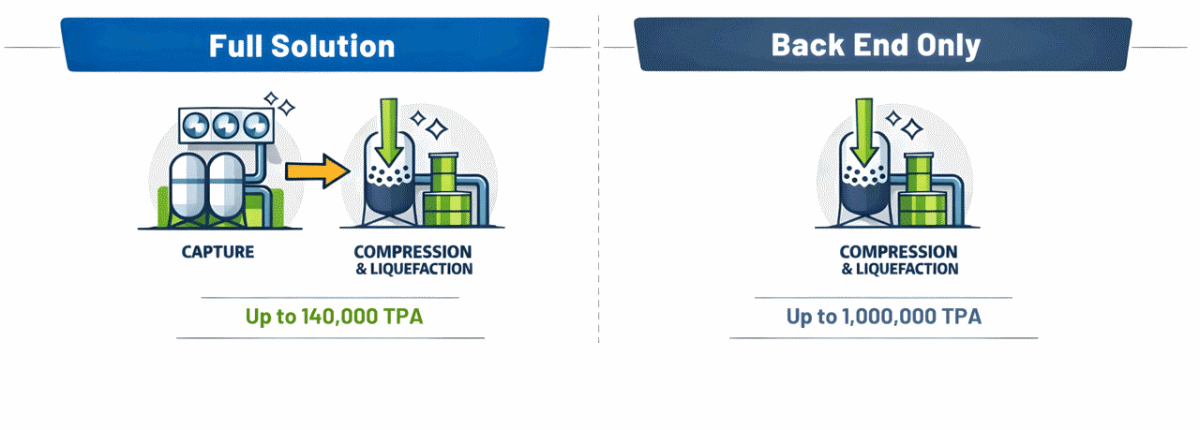 Full Solution

CAPTURE

COMPRESSION & LIQUEFACTION

Up to 140,000 TPA

Back End Only

COMPRESSION & LIQUEFACTION

Up to 1,000,000 TPA